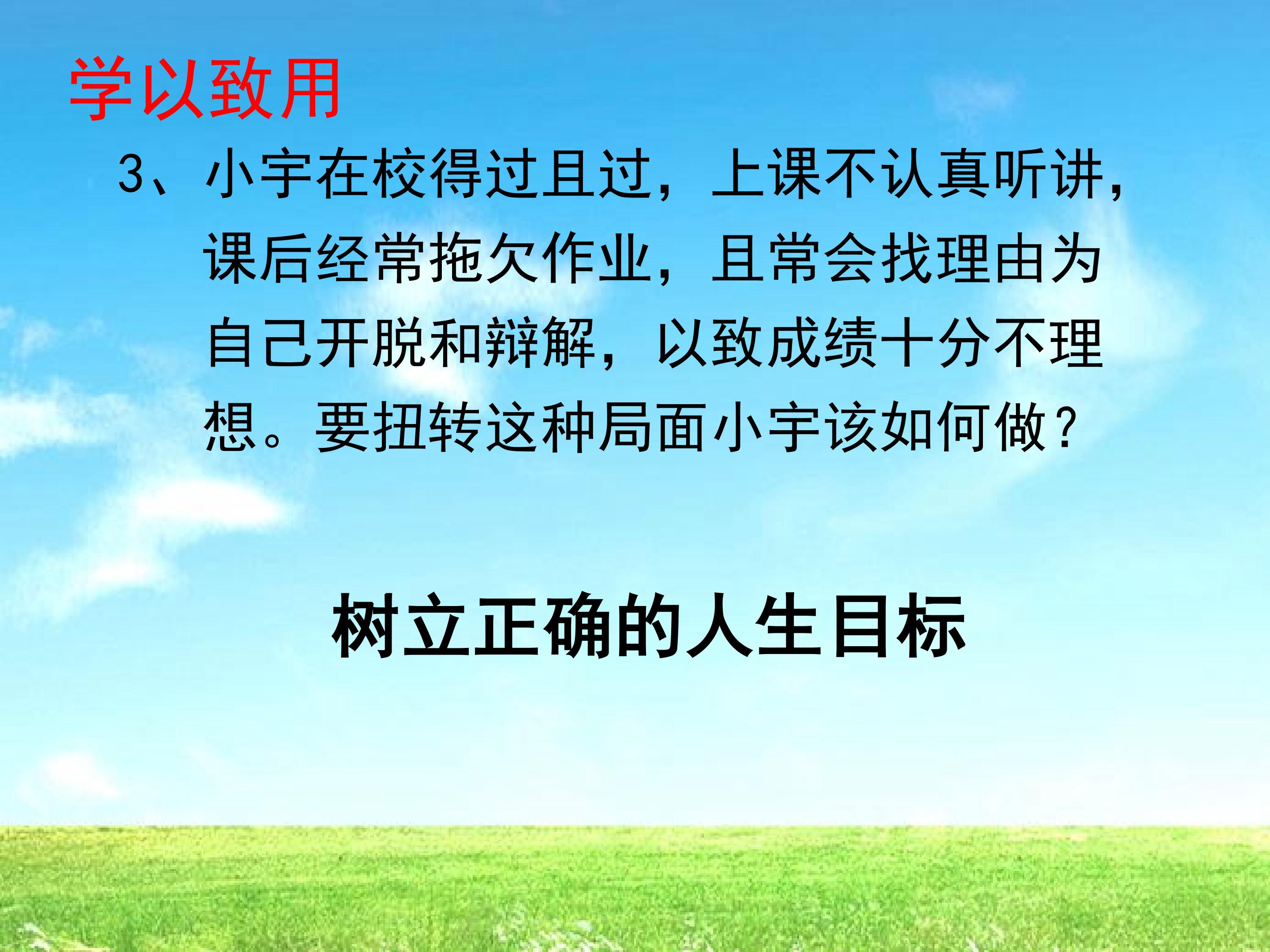 学以致用

3、小宇在校得过且过，上课不认真听讲，课后经常拖欠作业，且常会找理由为自己开脱和辩解，以致成绩十分不理想。要扭转这种局面小宇该如何做？

树立正确的人生目标